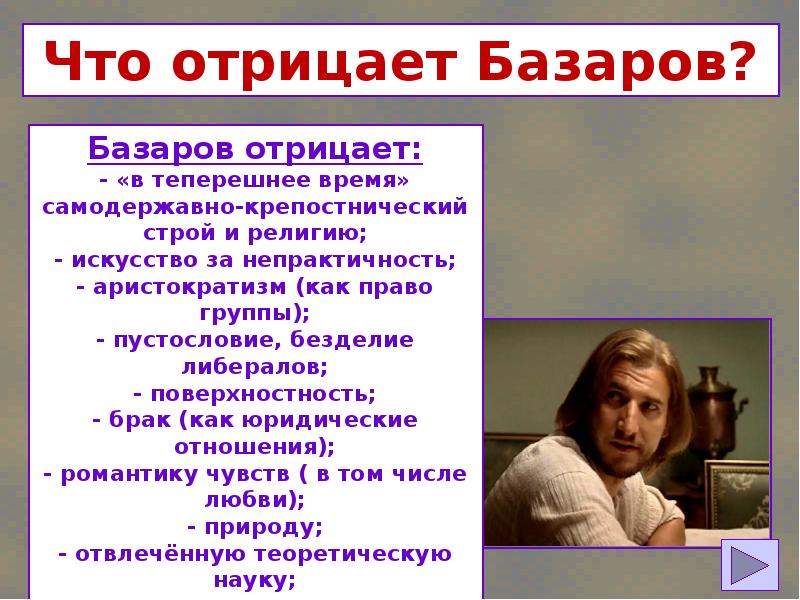 Что отрицает Базаров?

Базаров отрицает:
- «в теперешнее время» самодержавно-крепостнический строй и религию;
- искусство за непрактичность;
- аристократизм (как право группы);
- пустословие, безделие либералов;
- поверхностность;
- брак (как юридические отношения);
- романтику чувств ( в том числе любви);
- природу;
- отвлечённую теоретическую науку;